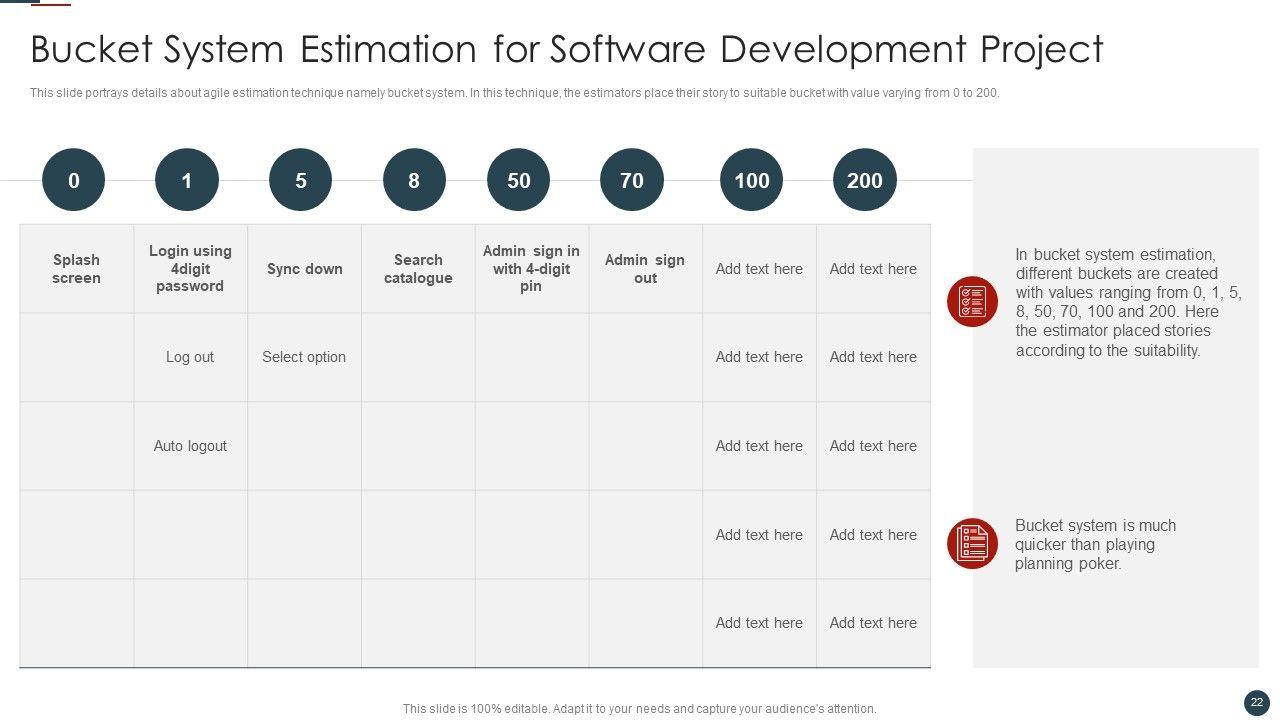 Bucket System Estimation for Software Development Project

This slide portrays details about agile estimation technique namely bucket system. In this technique, the estimators place their story to suitable bucket with value varying from 0 to 200.

| 0 | 1 | 5 | 8 | 50 | 70 | 100 | 200 |
|---|---|---|---|---|---|---|---|
| Splash screen | Login using 4digit password | Sync down | Search catalogue | Admin sign in with 4-digit pin | Admin sign out | Add text here | Add text here |
| | Log out | Select option | | | | Add text here | Add text here |
| | Auto logout | | | | | Add text here | Add text here |
| | | | | | | Add text here | Add text here |
| | | | | | | Add text here | Add text here |

In bucket system estimation, different buckets are created with values ranging from 0, 1, 5, 8, 50, 70, 100 and 200. Here the estimator placed stories according to the suitability.

Bucket system is much quicker than playing planning poker.

This slide is 100% editable. Adapt it to your needs and capture your audience's attention.

22